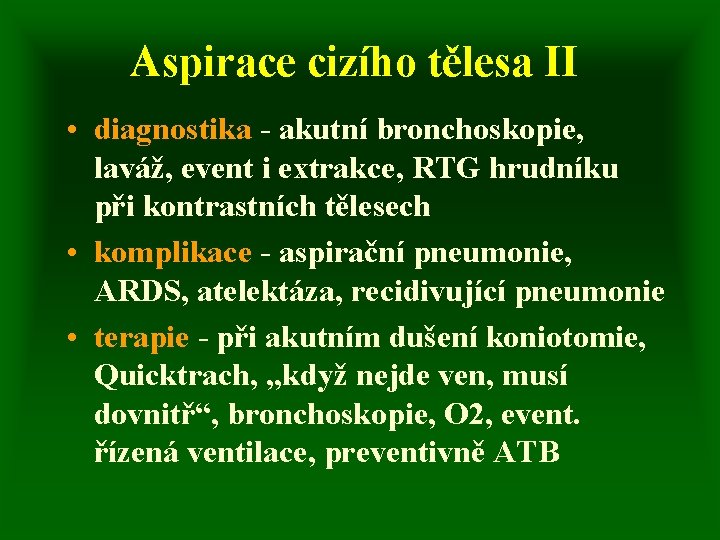 Aspirace cizího tělesa II

• diagnostika - akutní bronchoskopie, laváž, event i extrakce, RTG hrudníku při kontrastních tělesech

• komplikace - aspirační pneumonie, ARDS, atelektáza, recidivující pneumonie

• terapie - při akutním dušení koniotomie, Quicktrach, „když nejde ven, musí dovnitř“, bronchoskopie, O2, event. řízená ventilace, preventivně ATB